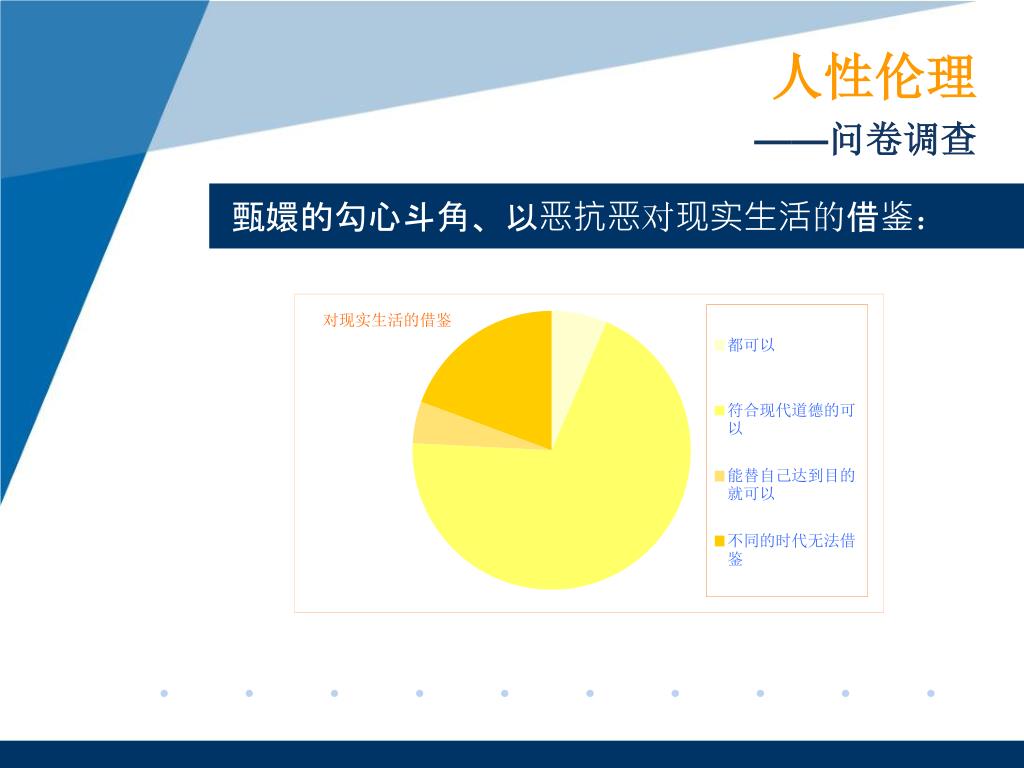 人性伦理

——问卷调查

甄嬛的勾心斗角、以恶抗恶对现实生活的借鉴：

对现实生活的借鉴

都可以

符合现代道德的可以

能替自己达到目的就可以

不同的时代无法借鉴